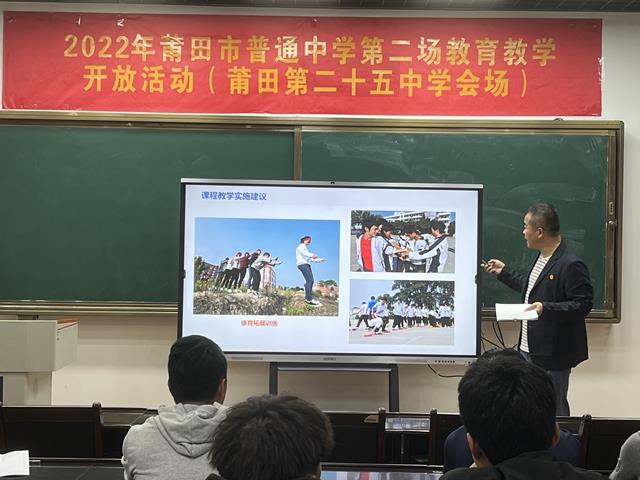 2022年莆田市普通中学第二场教育教学开放活动（莆田第二十五中学会场）

课程教学实施建议

体育拓展训练